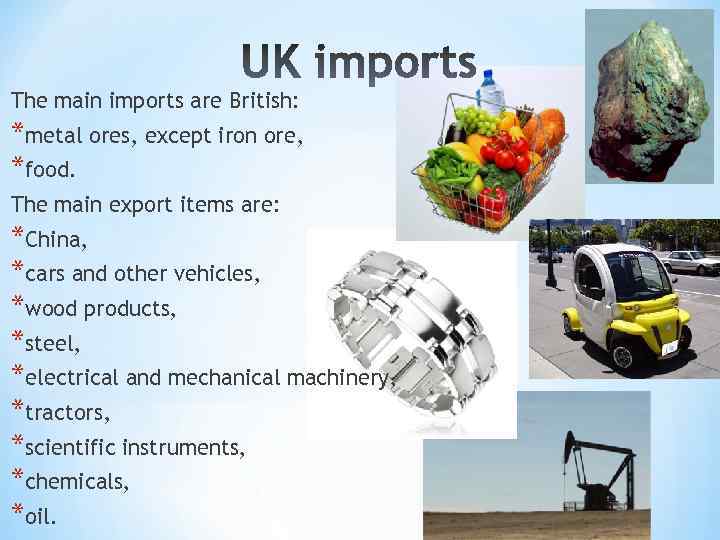 UK imports

The main imports are British:

*metal ores, except iron ore,

*food.

The main export items are:

*China,

*cars and other vehicles,

*wood products,

*steel,

*electrical and mechanical machinery,

*tractors,

*scientific instruments,

*chemicals,

*oil.